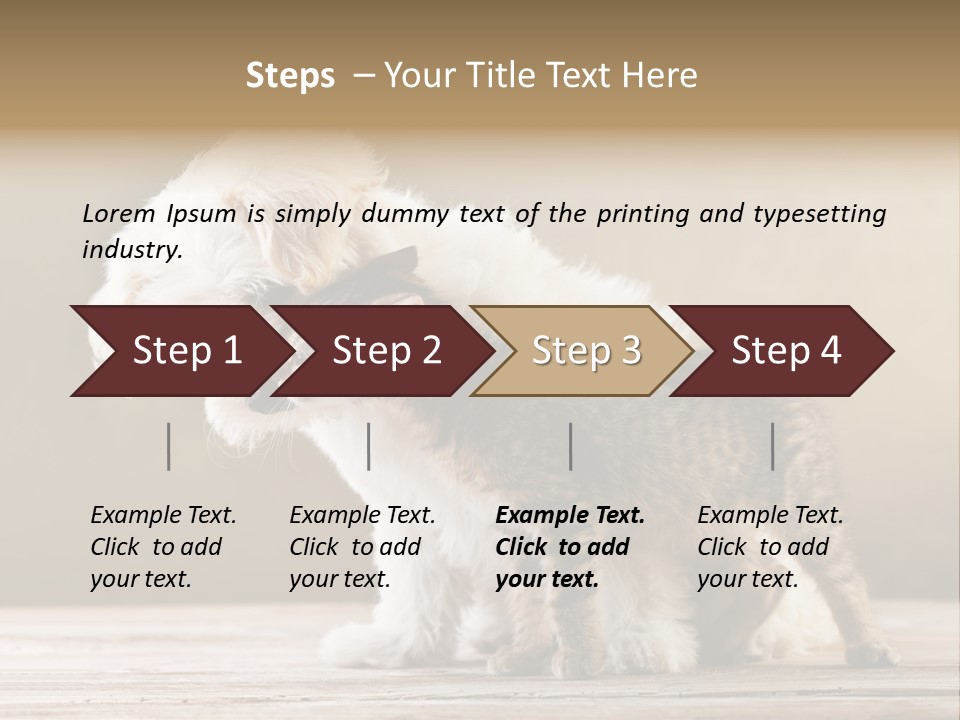 Steps – Your Title Text Here

Lorem Ipsum is simply dummy text of the printing and typesetting industry.

Step 1

Step 2

Step 3

Step 4

Example Text. Click to add your text.

Example Text. Click to add your text.

Example Text. Click to add your text.

Example Text. Click to add your text.